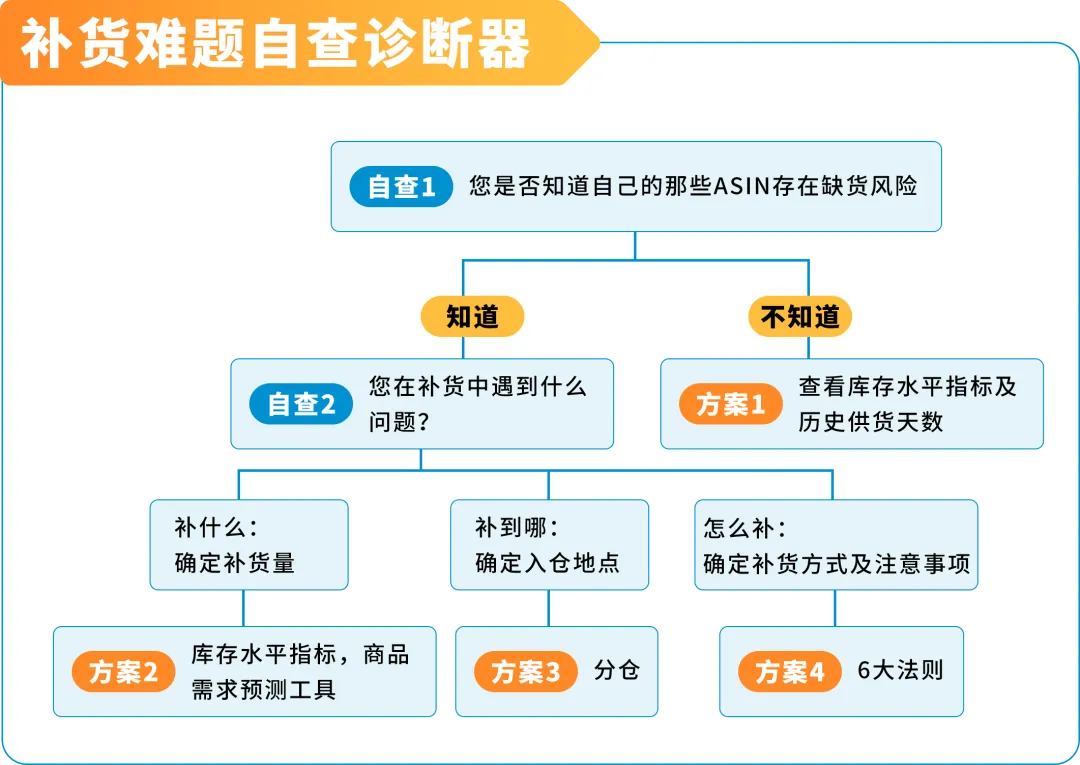 补货难题自查诊断器

自查1 您是否知道自己的那些ASIN存在缺货风险

知道

不知道

自查2 您在补货中遇到什么问题？

方案1 查看库存水平指标及历史供货天数

补什么：
确定补货量

补到哪：
确定入仓地点

怎么补：
确定补货方式及注意事项

方案2 库存水平指标，商品需求预测工具

方案3 分仓

方案4 6大法则